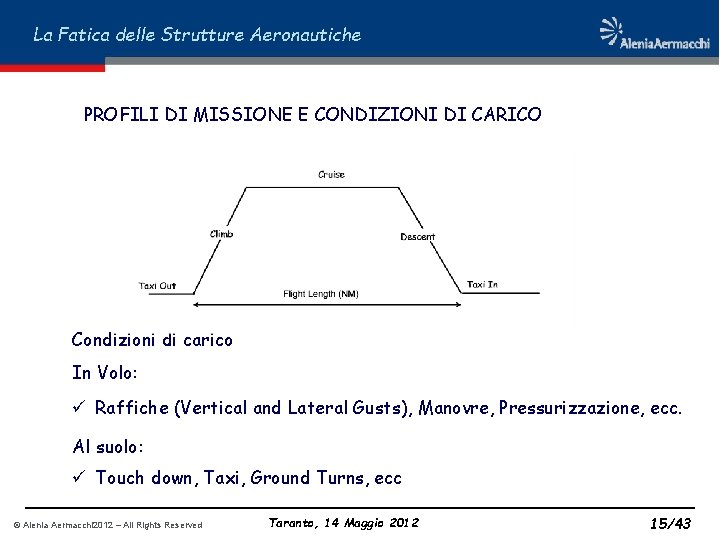 La Fatica delle Strutture Aeronautiche

AleniaAermacchi

PROFILI DI MISSIONE E CONDIZIONI DI CARICO

Cruise

Climb

Descent

Taxi Out

Taxi In

Flight Length (NM)

Condizioni di carico

In Volo:

✓ Raffiche (Vertical and Lateral Gusts), Manovre, Pressurizzazione, ecc.

Al suolo:

✓ Touch down, Taxi, Ground Turns, ecc

© Alenia Aermacchi2012 – All Rights Reserved

Taranto, 14 Maggio 2012

15/43